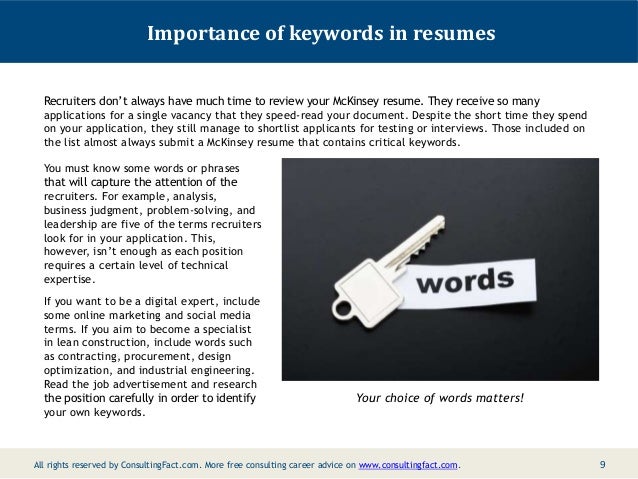 Importance of keywords in resumes

Recruiters don't always have much time to review your McKinsey resume. They receive so many applications for a single vacancy that they speed-read your document. Despite the short time they spend on your application, they still manage to shortlist applicants for testing or interviews. Those included on the list almost always submit a McKinsey resume that contains critical keywords.

You must know some words or phrases that will capture the attention of the recruiters. For example, analysis, business judgment, problem-solving, and leadership are five of the terms recruiters look for in your application. This, however, isn't enough as each position requires a certain level of technical expertise.

If you want to be a digital expert, include some online marketing and social media terms. If you aim to become a specialist in lean construction, include words such as contracting, procurement, design optimization, and industrial engineering. Read the job advertisement and research the position carefully in order to identify your own keywords.

words

Your choice of words matters!

All rights reserved by ConsultingFact.com. More free consulting career advice on www.consultingfact.com.

9